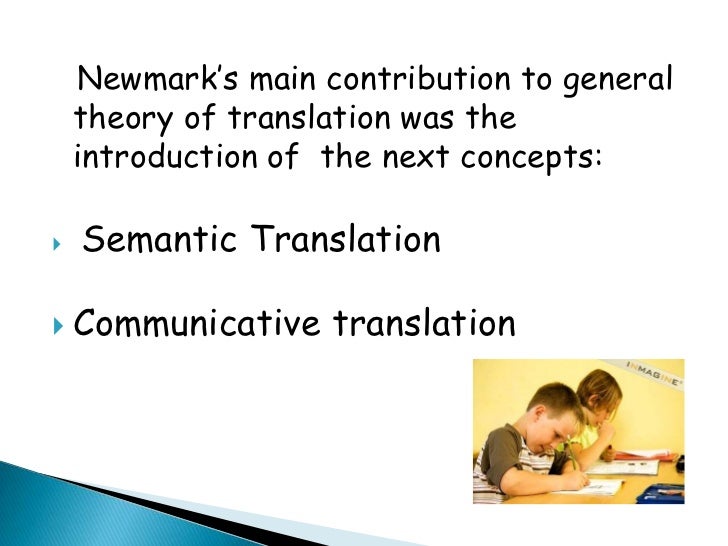 Newmark's main contribution to general theory of translation was the introduction of the next concepts:

Semantic Translation

Communicative translation

INMAGINE